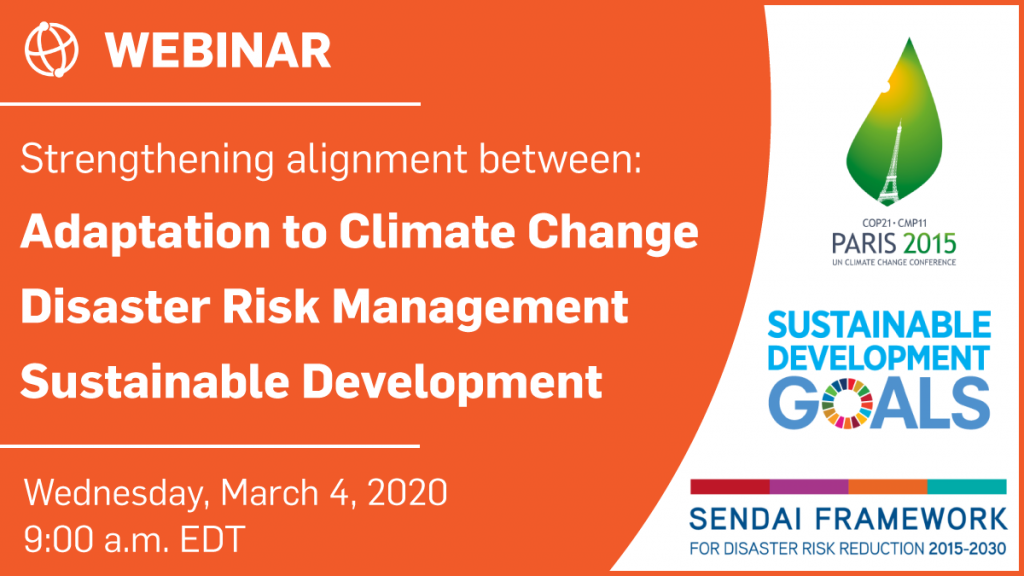 WEBINAR

Strengthening alignment between:

Adaptation to Climate Change

Disaster Risk Management

Sustainable Development

Wednesday, March 4, 2020
9:00 a.m. EDT

COP21 · CMP11
PARIS 2015
UN CLIMATE CHANGE CONFERENCE

SUSTAINABLE DEVELOPMENT GOALS

SENDAI FRAMEWORK
FOR DISASTER RISK REDUCTION 2015-2030